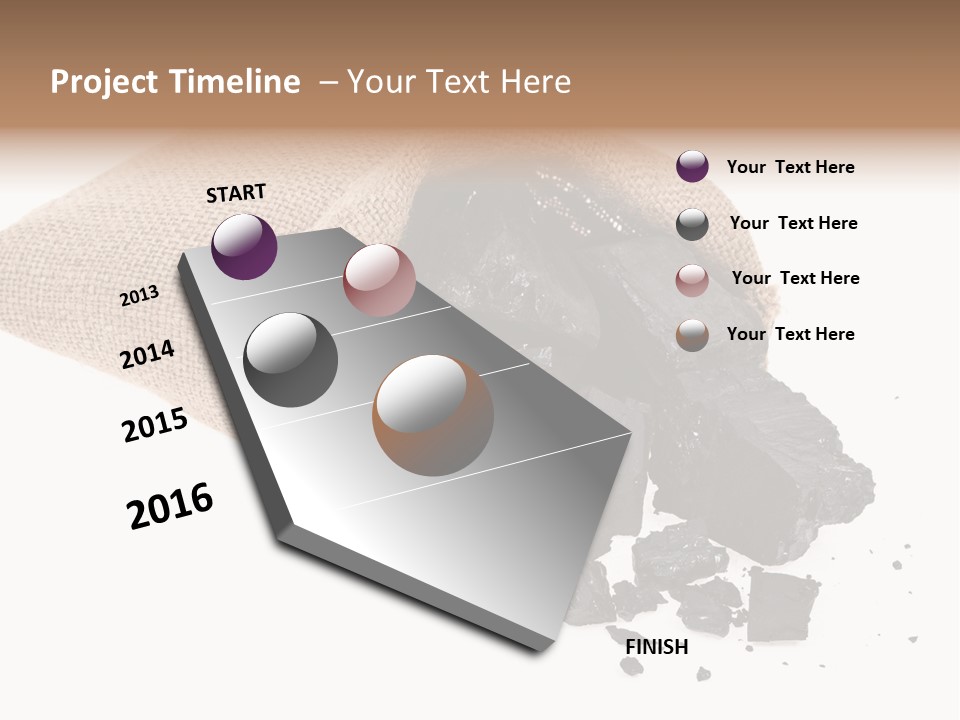 Project Timeline – Your Text Here

START

2013

2014

2015

2016

FINISH

Your Text Here

Your Text Here

Your Text Here

Your Text Here